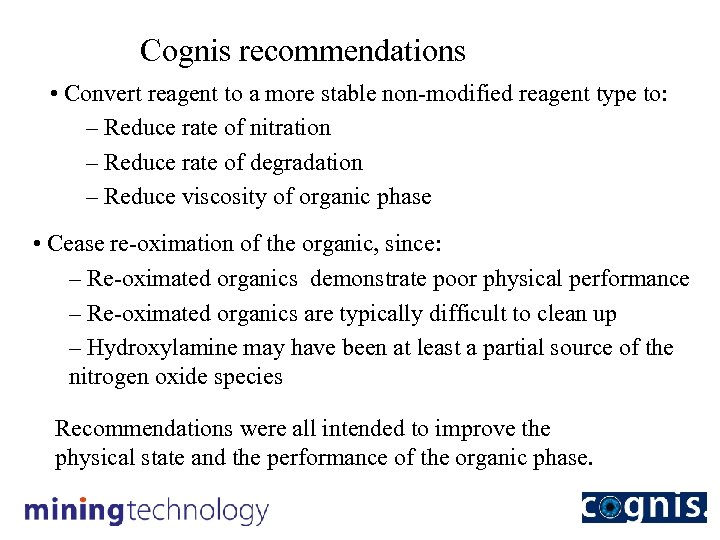 Cognis recommendations

• Convert reagent to a more stable non-modified reagent type to:
– Reduce rate of nitration
– Reduce rate of degradation
– Reduce viscosity of organic phase

• Cease re-oximation of the organic, since:
– Re-oximated organics demonstrate poor physical performance
– Re-oximated organics are typically difficult to clean up
– Hydroxylamine may have been at least a partial source of the nitrogen oxide species

Recommendations were all intended to improve the physical state and the performance of the organic phase.

miningtechnology

cognis.